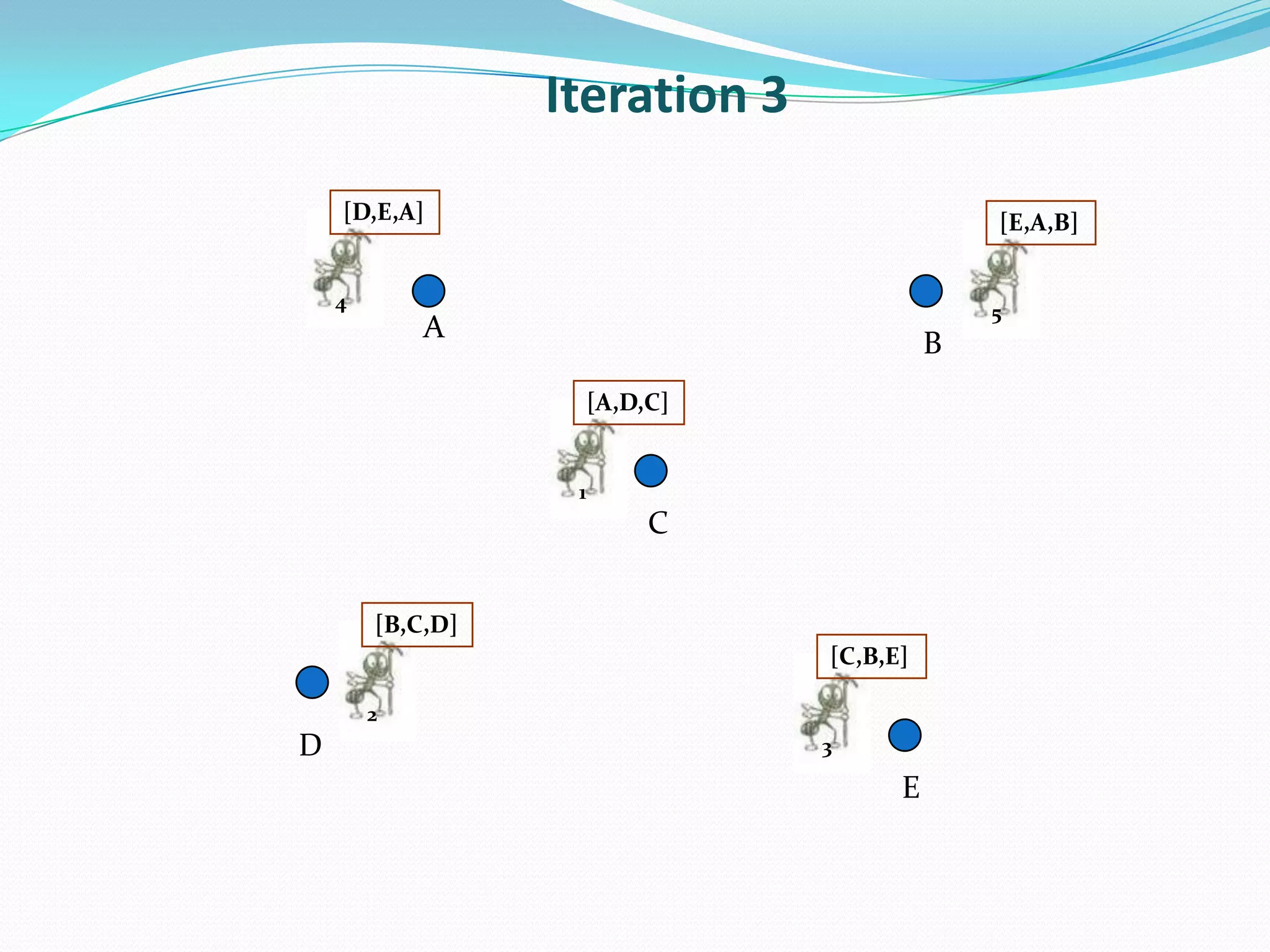 Iteration 3

[D,E,A]

4

A

[E,A,B]

5

B

[A,D,C]

1

C

[B,C,D]

2

D

[C,B,E]

3

E